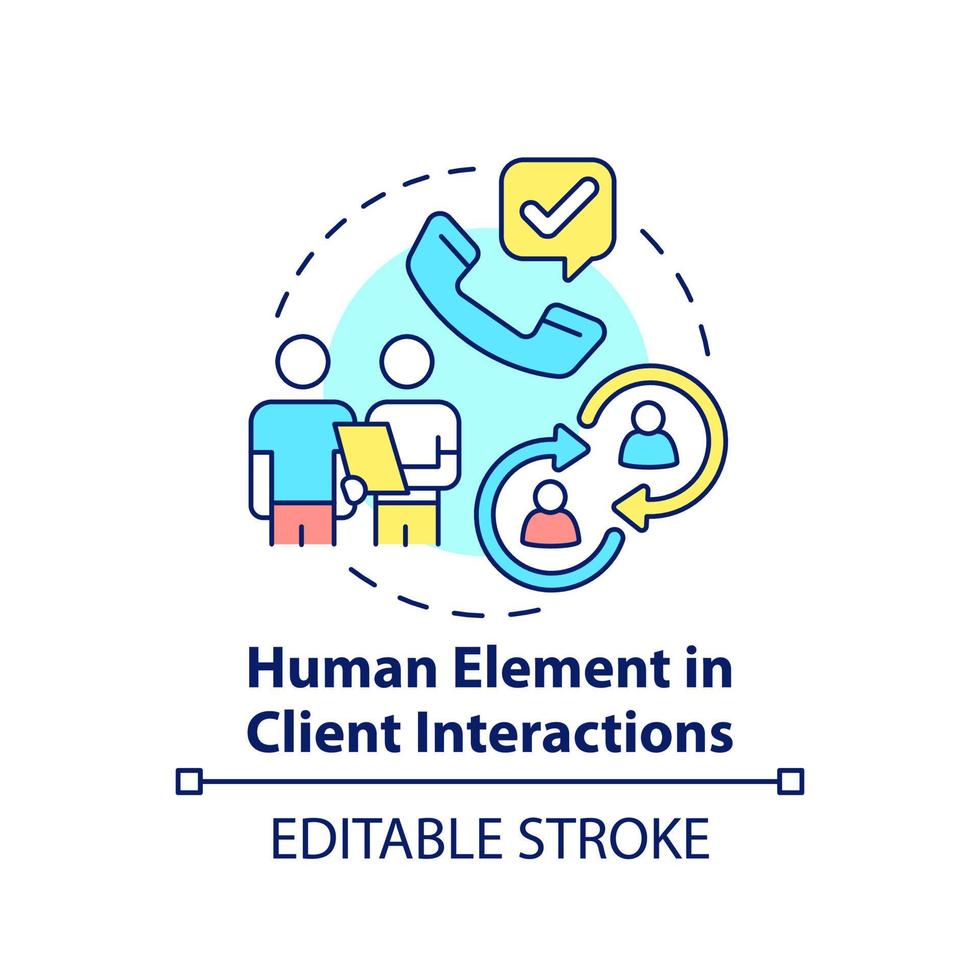 Human Element in Client Interactions

EDITABLE STROKE